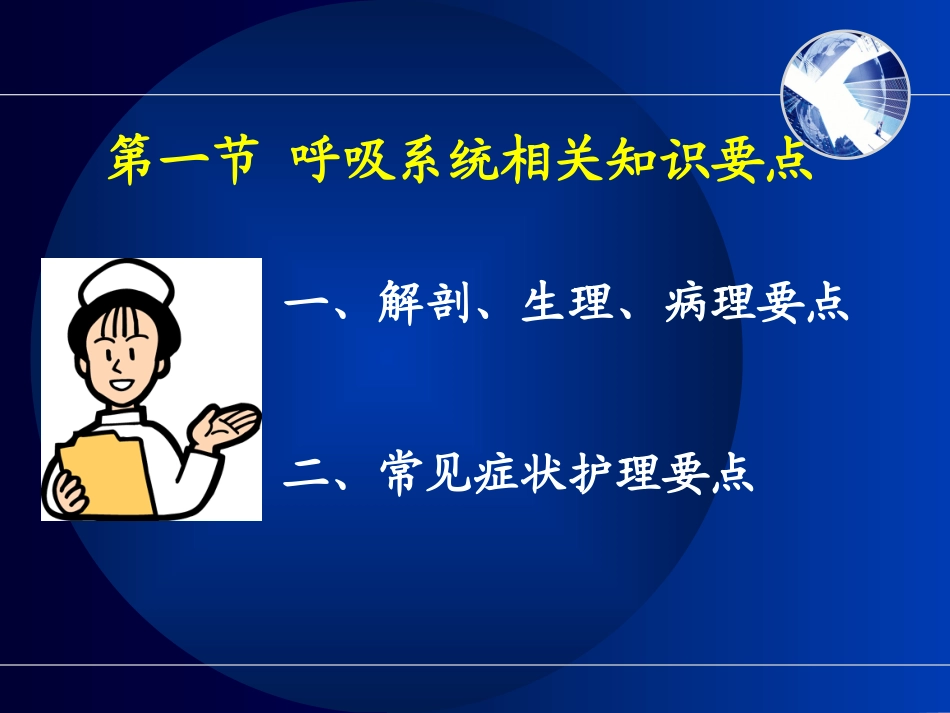 第一节 呼吸系统相关知识要点

一、解剖、生理、病理要点

二、常见症状护理要点